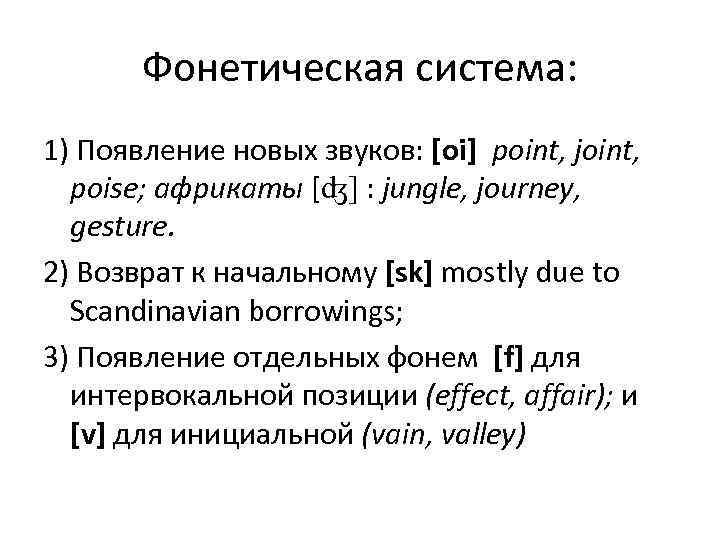 Фонетическая система:

1) Появление новых звуков: [oi] point, joint, poise; африкаты [ʤ] : jungle, journey, gesture.

2) Возврат к начальному [sk] mostly due to Scandinavian borrowings;

3) Появление отдельных фонем [f] для интервокальной позиции (effect, affair); и [v] для инициальной (vain, valley)